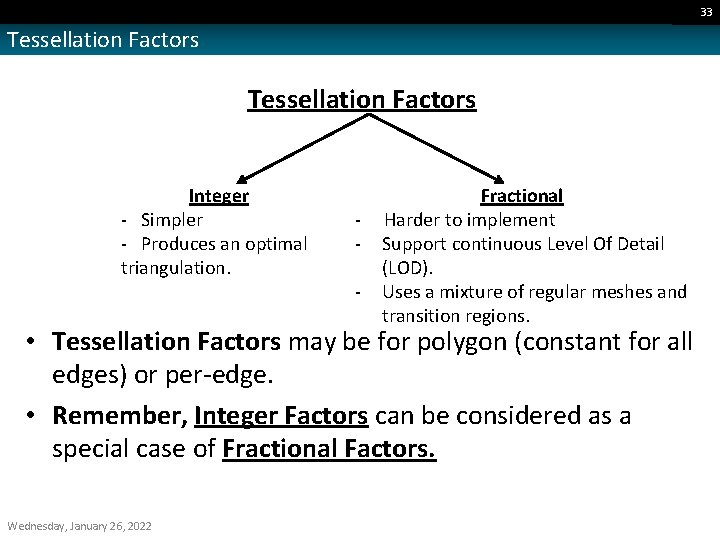 33

Tessellation Factors

Tessellation Factors

Integer
- Simpler
- Produces an optimal triangulation.

Fractional
- Harder to implement
- Support continuous Level Of Detail (LOD).
- Uses a mixture of regular meshes and transition regions.

• Tessellation Factors may be for polygon (constant for all edges) or per-edge.

• Remember, Integer Factors can be considered as a special case of Fractional Factors.

Wednesday, January 26, 2022